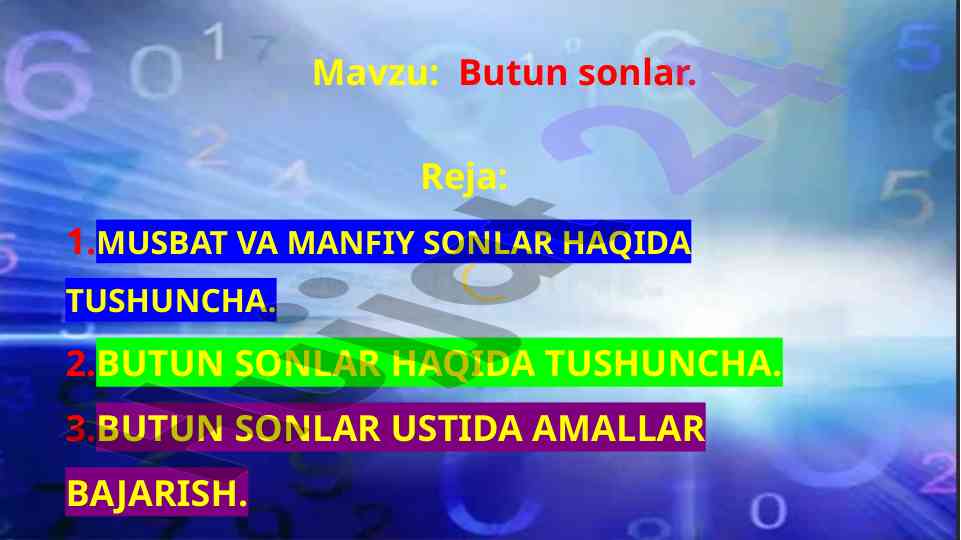 Mavzu: Butun sonlar.

Reja:

1.MUSBAT VA MANFIY SONLAR HAQIDA TUSHUNCHA.

2.BUTUN SONLAR HAQIDA TUSHUNCHA.

3.BUTUN SONLAR USTIDA AMALLAR BAJARISH.